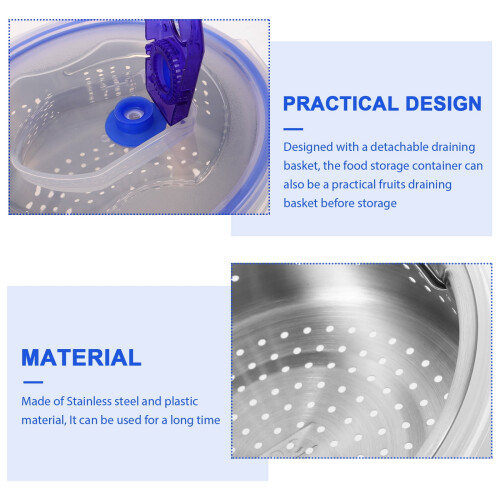 PRACTICAL DESIGN

Designed with a detachable draining basket, the food storage container can also be a practical fruits draining basket before storage

MATERIAL

Made of Stainless steel and plastic material, It can be used for a long time